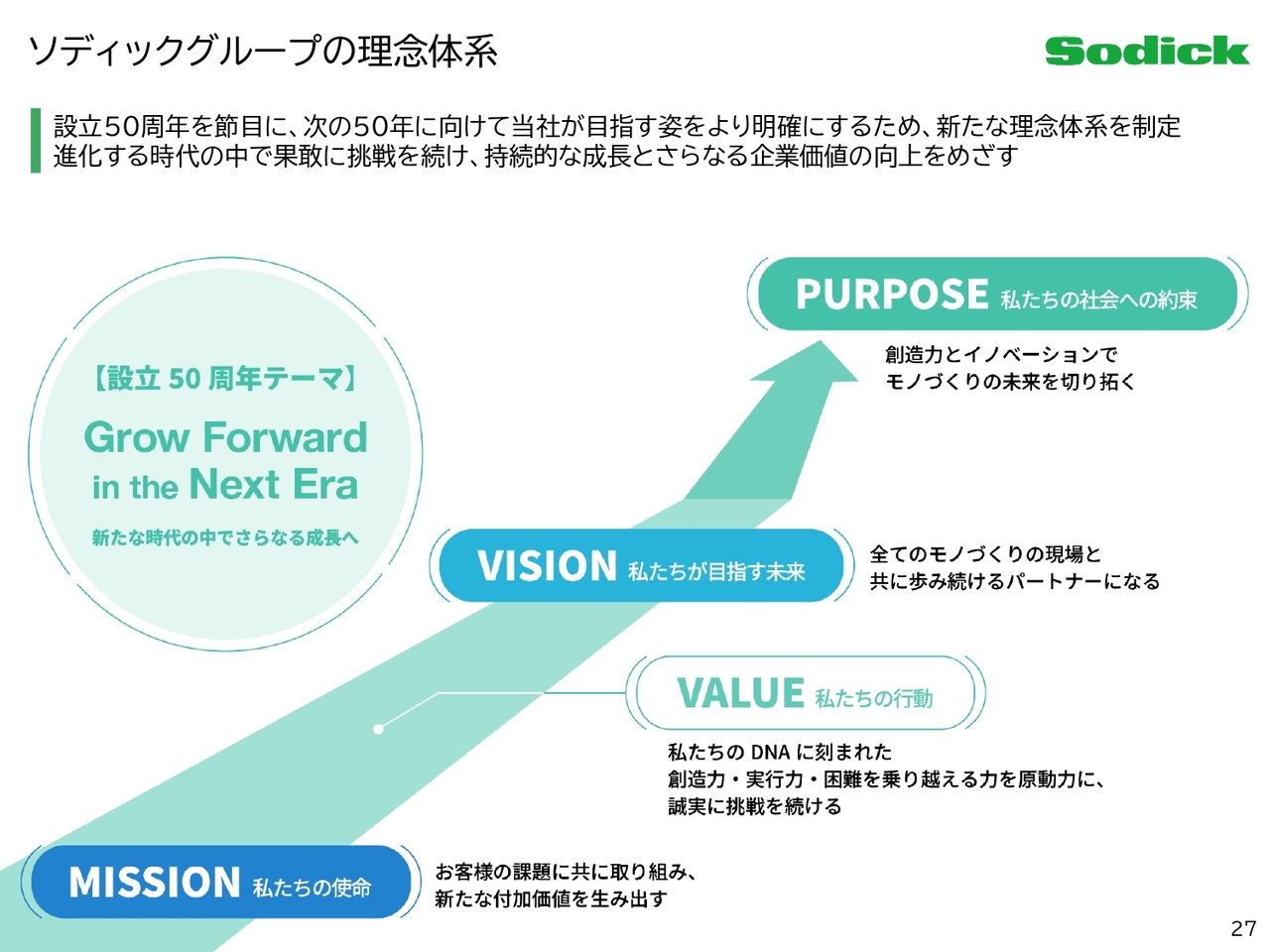 ソディックグループの理念体系

Sodick

設立50周年を節目に、次の50年に向けて当社が目指す姿をより明確にするため、新たな理念体系を制定
進化する時代の中で果敢に挑戦を続け、持続的な成長とさらなる企業価値の向上をめざす

【設立 50 周年テーマ】
Grow Forward in the Next Era
新たな時代の中でさらなる成長へ

PURPOSE 私たちの社会への約束
創造力とイノベーションで
モノづくりの未来を切り拓く

VISION 私たちが目指す未来
全てのモノづくりの現場と
共に歩み続けるパートナーになる

VALUE 私たちの行動
私たちの DNA に刻まれた
創造力・実行力・困難を乗り越える力を原動力に、
誠実に挑戦を続ける

MISSION 私たちの使命
お客様の課題に共に取り組み、
新たな付加価値を生み出す

27